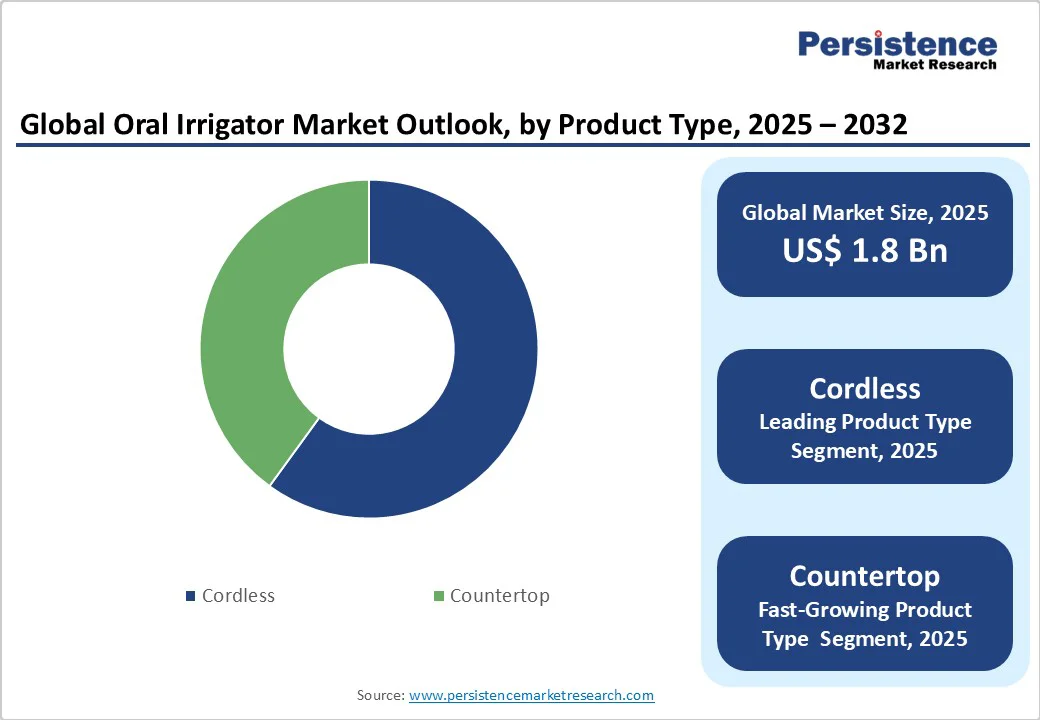 Persistence
Market Research

Global Oral Irrigator Market Outlook, by Product Type, 2025 – 2032

Cordless
Countertop

Global Market Size, 2025
US$ 1.8 Bn

Cordless
Leading Product Type Segment, 2025

Countertop
Fast-Growing Product Type Segment, 2025

Source: www.persistencemarketresearch.com